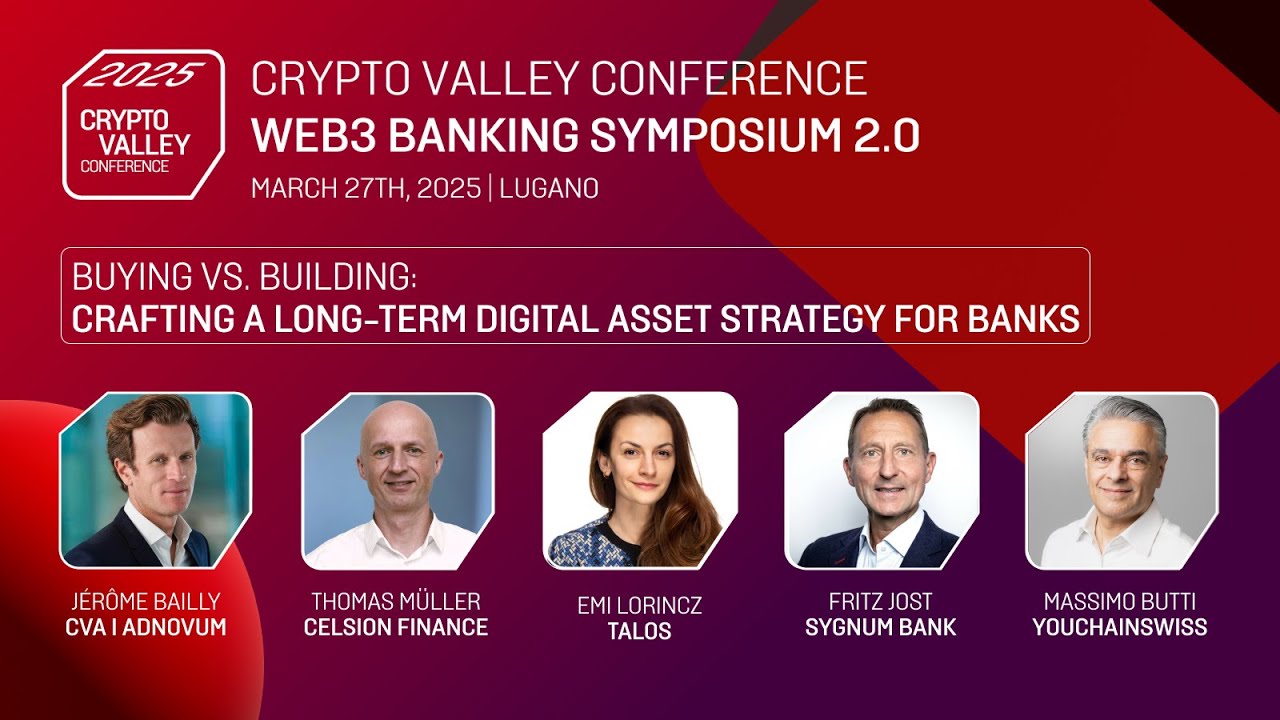 2025
CRYPTO VALLEY CONFERENCE

CRYPTO VALLEY CONFERENCE
WEB3 BANKING SYMPOSIUM 2.0
MARCH 27TH, 2025 | LUGANO

BUYING VS. BUILDING:
CRAFTING A LONG-TERM DIGITAL ASSET STRATEGY FOR BANKS

JÉRÔME BAILLY
CVA I ADNOVUM

THOMAS MÜLLER
CELSION FINANCE

EMI LORINCZ
TALOS

FRITZ JOST
SYGNUM BANK

MASSIMO BUTTI
YOUCHAINSWISS